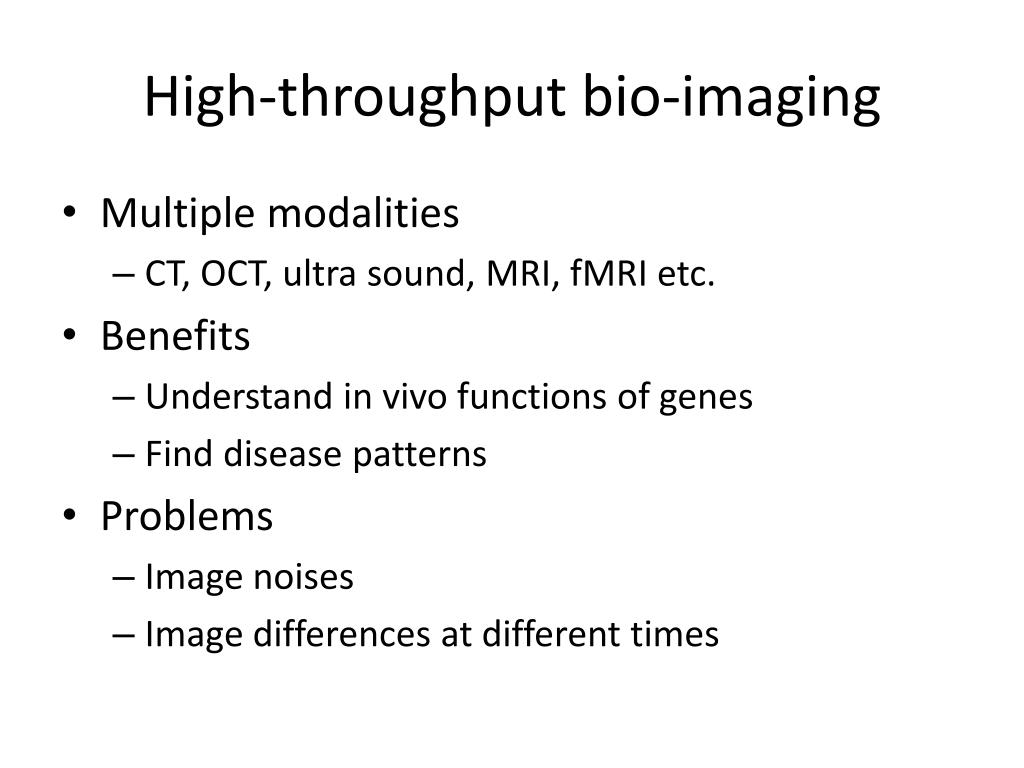 High-throughput bio-imaging

• Multiple modalities
  – CT, OCT, ultra sound, MRI, fMRI etc.
• Benefits
  – Understand in vivo functions of genes
  – Find disease patterns
• Problems
  – Image noises
  – Image differences at different times